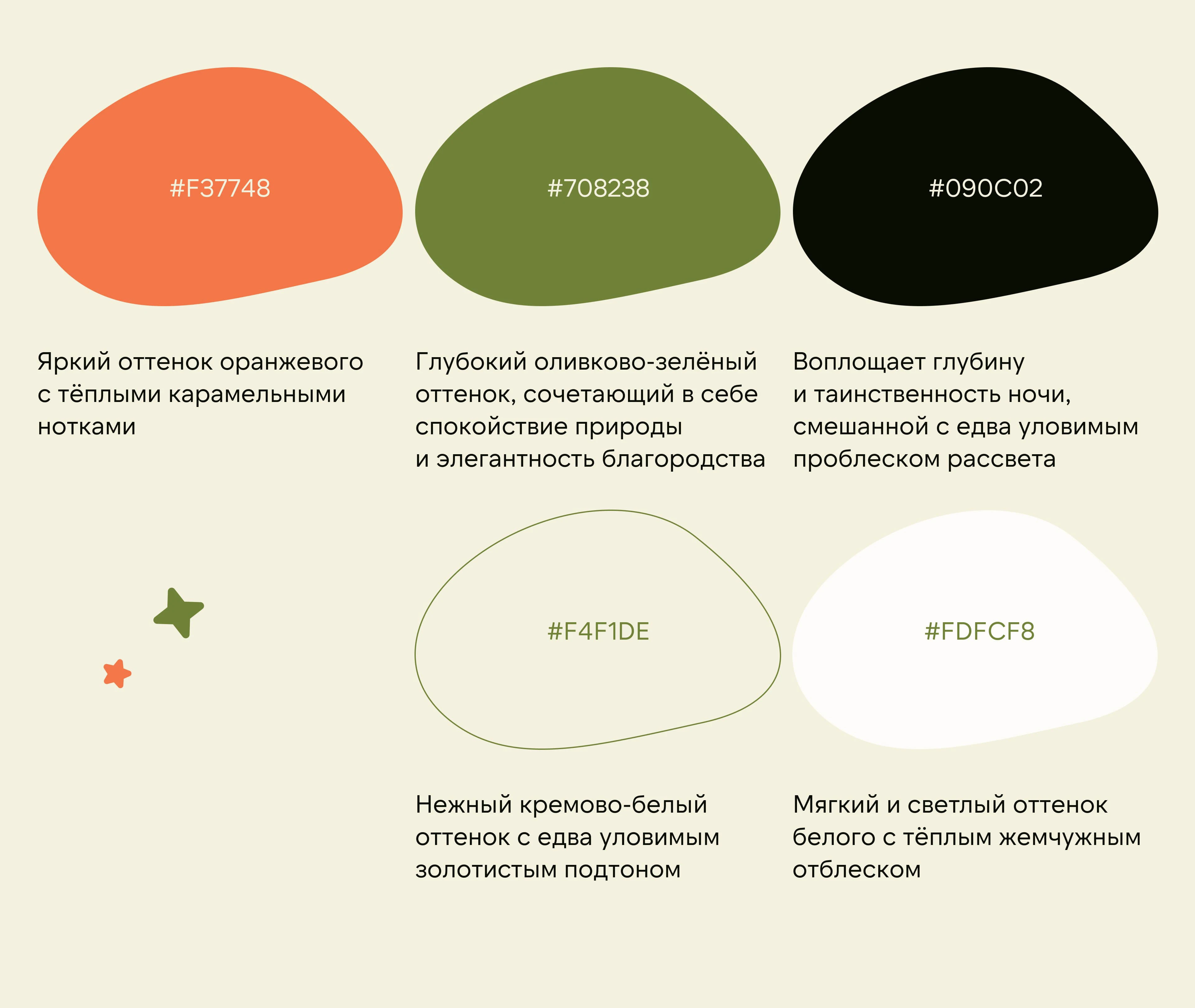 #F37748

Яркий оттенок оранжевого с тёплыми карамельными нотками

#708238

Глубокий оливково-зелёный оттенок, сочетающий в себе спокойствие природы и элегантность благородства

#090C02

Воплощает глубину и таинственность ночи, смешанной с едва уловимым проблеском рассвета

#F4F1DE

Нежный кремово-белый оттенок с едва уловимым золотистым подтоном

#FDFCF8

Мягкий и светлый оттенок белого с тёплым жемчужным отблеском